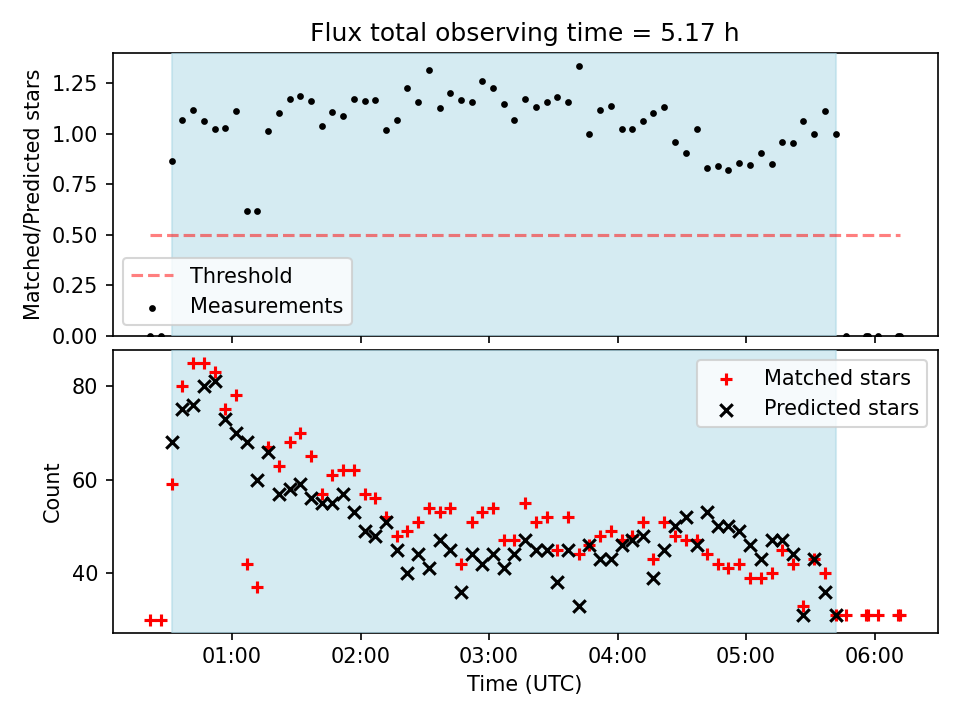 Flux total observing time = 5.17 h

Matched/Predicted stars

1.25
1.00
0.75
0.50
0.25
0.00

Threshold
Measurements

Count

80
60
40

Matched stars
Predicted stars

01:00
02:00
03:00
04:00
05:00
06:00

Time (UTC)